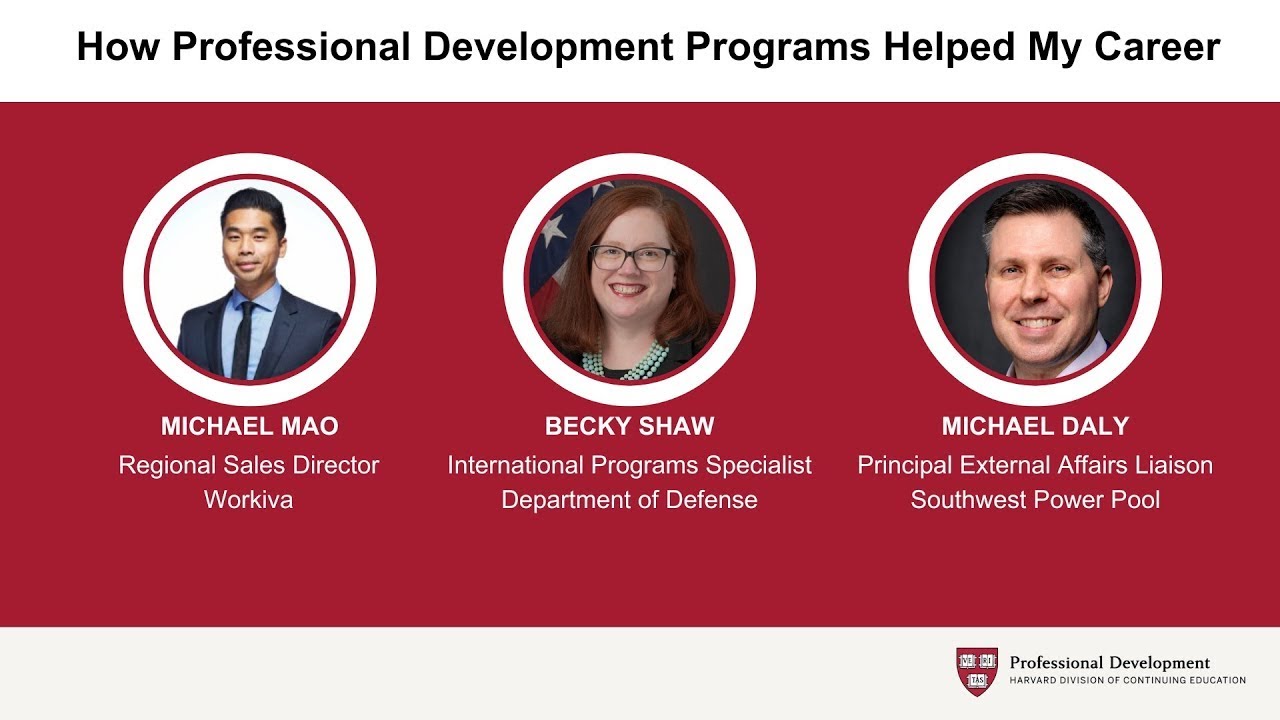 How Professional Development Programs Helped My Career

MICHAEL MAO
Regional Sales Director
Workiva

BECKY SHAW
International Programs Specialist
Department of Defense

MICHAEL DALY
Principal External Affairs Liaison
Southwest Power Pool

VE RI TAS

Professional Development
HARVARD DIVISION OF CONTINUING EDUCATION